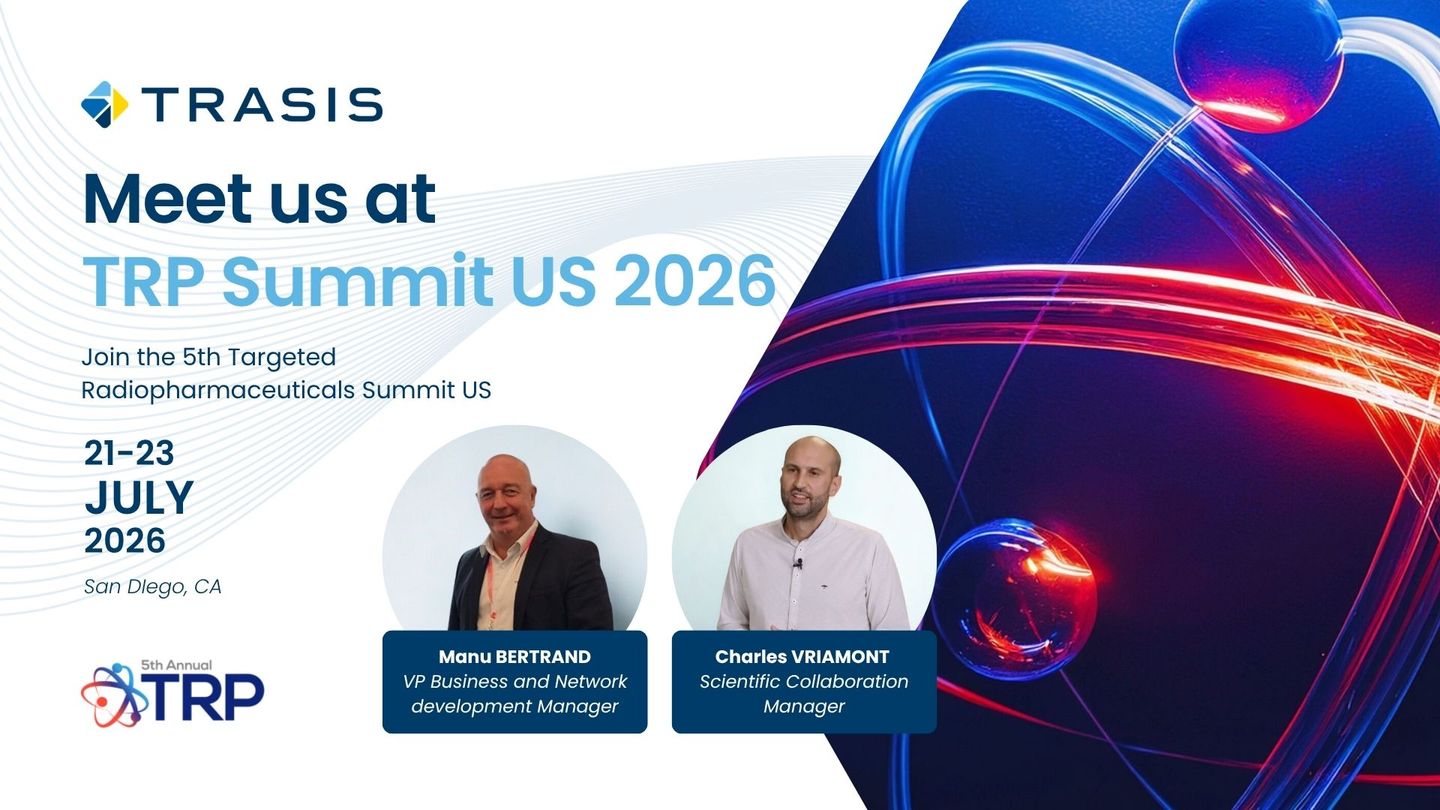 TRASIS

Meet us at
TRP Summit US 2026

Join the 5th Targeted Radiopharmaceuticals Summit US

21-23
JULY
2026

San Diego, CA

5th Annual
TRP

Manu BERTRAND
VP Business and Network development Manager

Charles VRIAMONT
Scientific Collaboration Manager